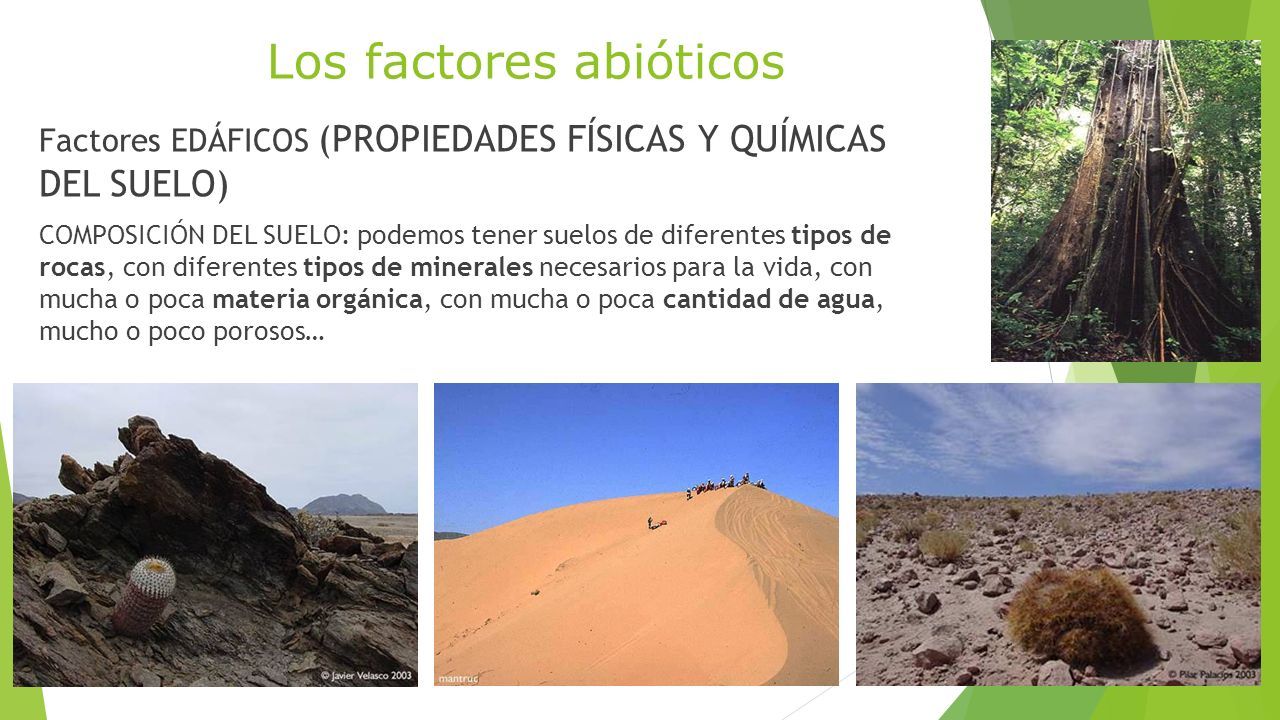 Los factores abióticos

Factores EDÁFICOS (PROPIEDADES FÍSICAS Y QUÍMICAS DEL SUELO)

COMPOSICIÓN DEL SUELO: podemos tener suelos de diferentes tipos de rocas, con diferentes tipos de minerales necesarios para la vida, con mucha o poca materia orgánica, con mucha o poca cantidad de agua, mucho o poco porosos…

© Javier Velasco 2003

mantruc

© Pilar Palacios 2003